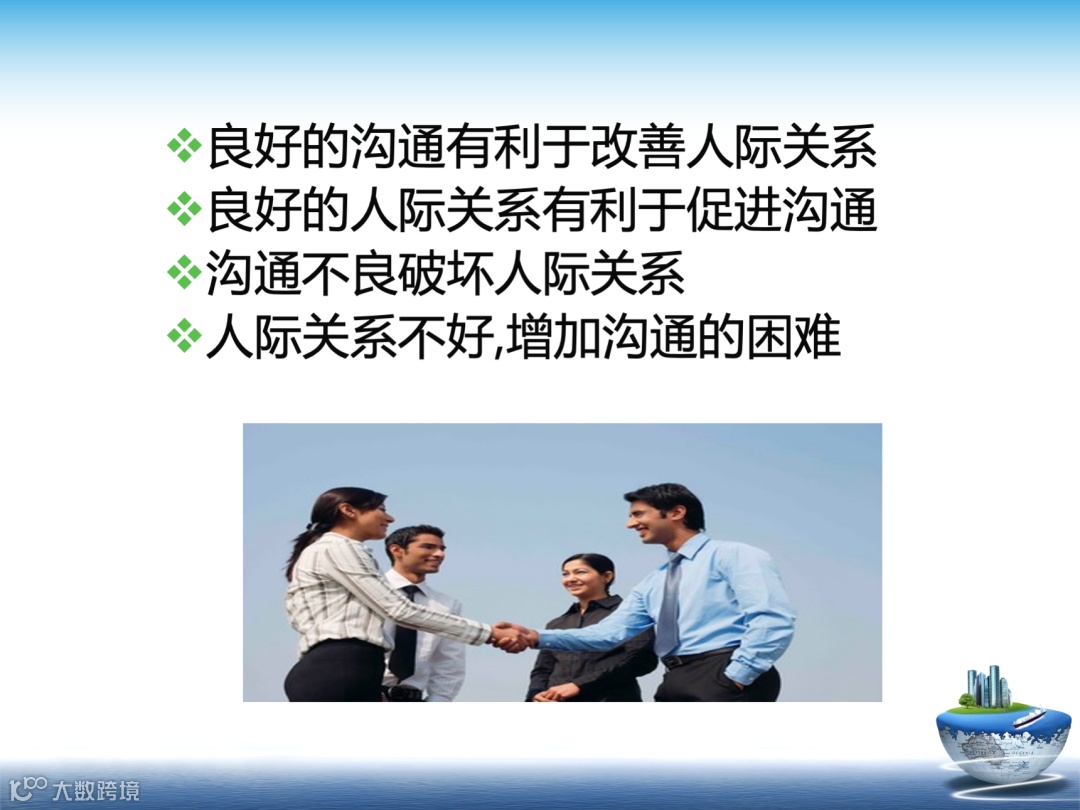 ❖良好的沟通有利于改善人际关系
❖良好的人际关系有利于促进沟通
❖沟通不良破坏人际关系
❖人际关系不好,增加沟通的困难

大数跨境